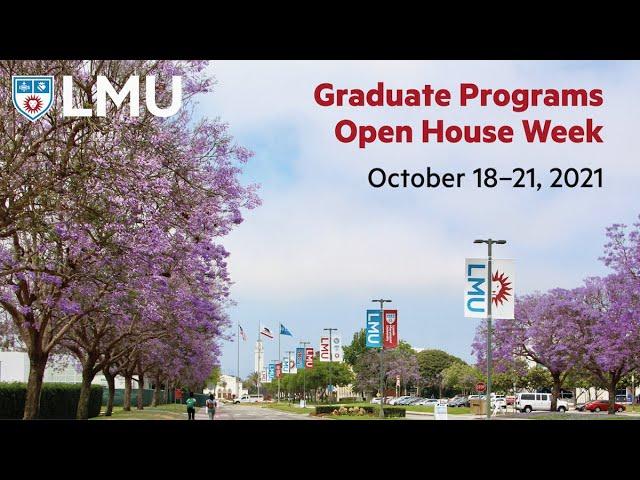 LMU

Graduate Programs Open House Week

October 18–21, 2021

LMU

LMU

LMU